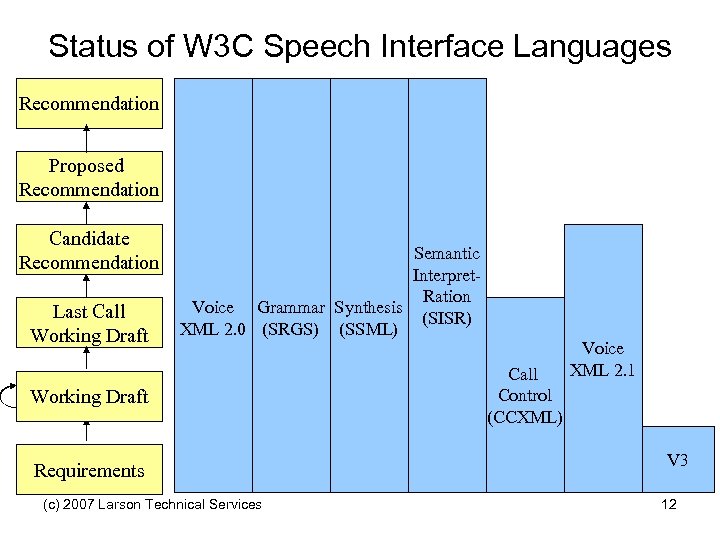 Status of W3C Speech Interface Languages

Recommendation

Proposed Recommendation

Candidate Recommendation

Last Call Working Draft

Working Draft

Requirements

Voice XML 2.0

Grammar (SRGS)

Synthesis (SSML)

Semantic Interpret-Ration (SISR)

Call Control (CCXML)

Voice XML 2.1

V3

(c) 2007 Larson Technical Services

12